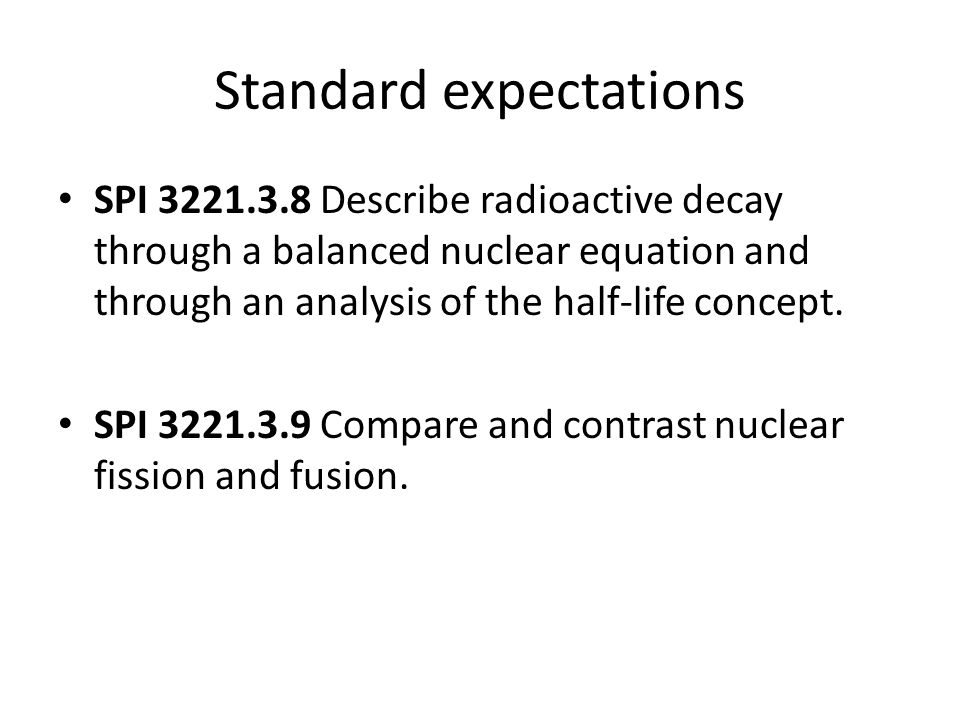 Standard expectations

• SPI 3221.3.8 Describe radioactive decay through a balanced nuclear equation and through an analysis of the half-life concept.

• SPI 3221.3.9 Compare and contrast nuclear fission and fusion.